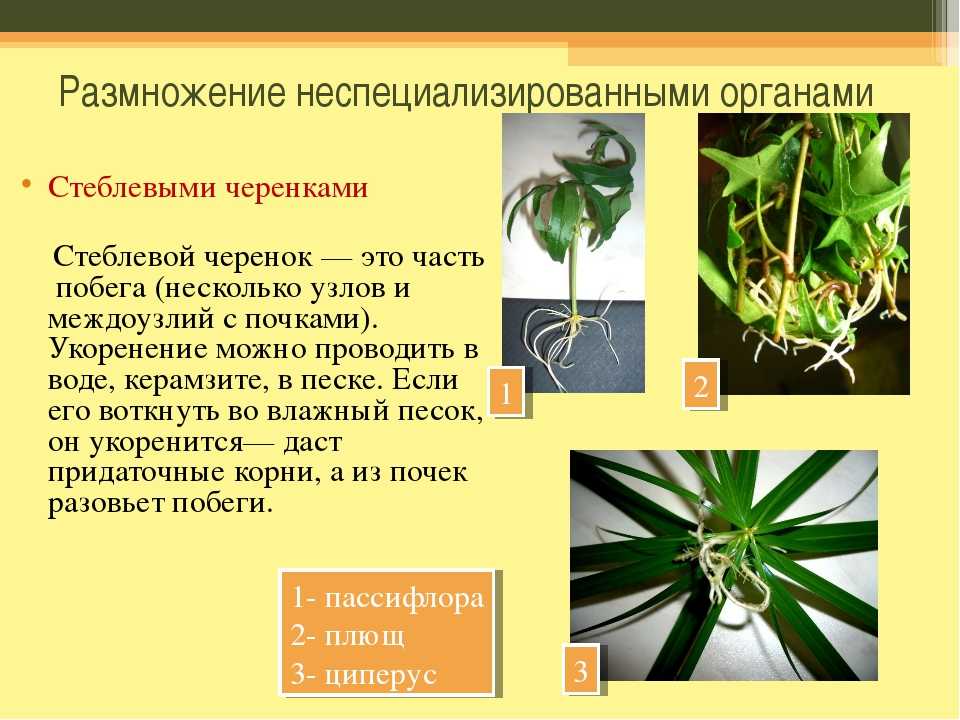 Размножение неспециализированными органами

• Стеблевыми черенками

Стеблевой черенок — это часть побега (несколько узлов и междоузлий с почками). Укоренение можно проводить в воде, керамзите, в песке. Если его воткнуть во влажный песок, он укоренится— даст придаточные корни, а из почек разовьет побеги.

1

2

3

1- пассифлора
2- плющ
3- циперус